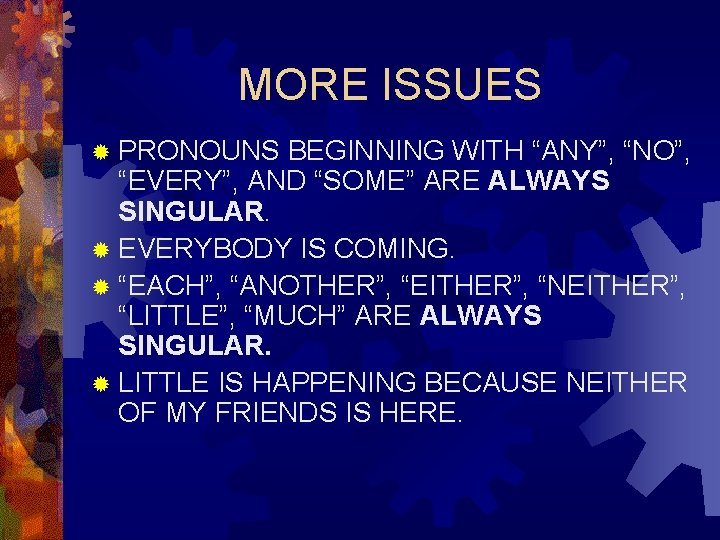 MORE ISSUES

PRONOUNS BEGINNING WITH “ANY”, “NO”, “EVERY”, AND “SOME” ARE ALWAYS SINGULAR.

EVERYBODY IS COMING.

“EACH”, “ANOTHER”, “EITHER”, “NEITHER”, “LITTLE”, “MUCH” ARE ALWAYS SINGULAR.

LITTLE IS HAPPENING BECAUSE NEITHER OF MY FRIENDS IS HERE.